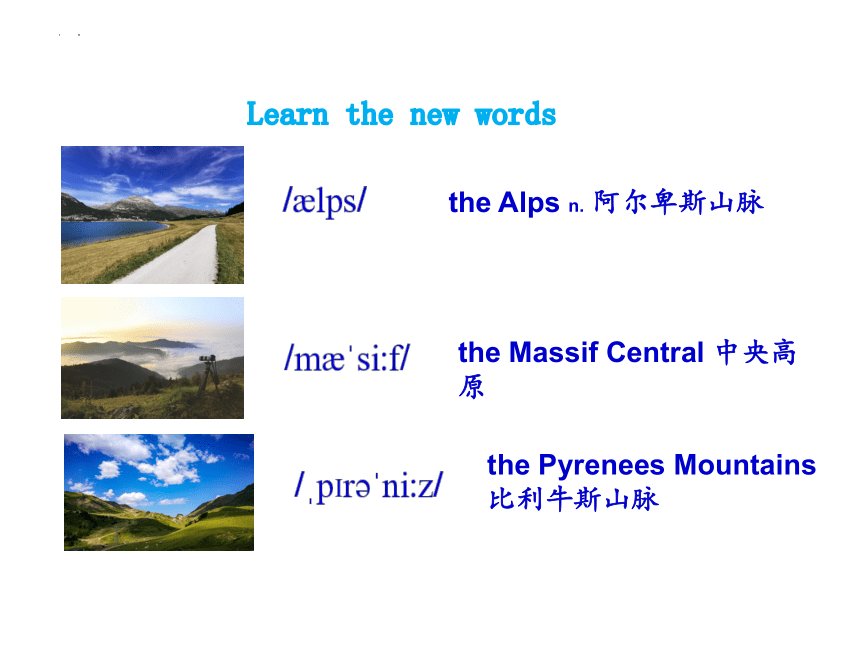 Learn the new words

/ælps/

the Alps n. 阿尔卑斯山脉

/mæˈsi:f/

the Massif Central 中央高原

/ˌpɪrəˈni:z/

the Pyrenees Mountains 比利牛斯山脉